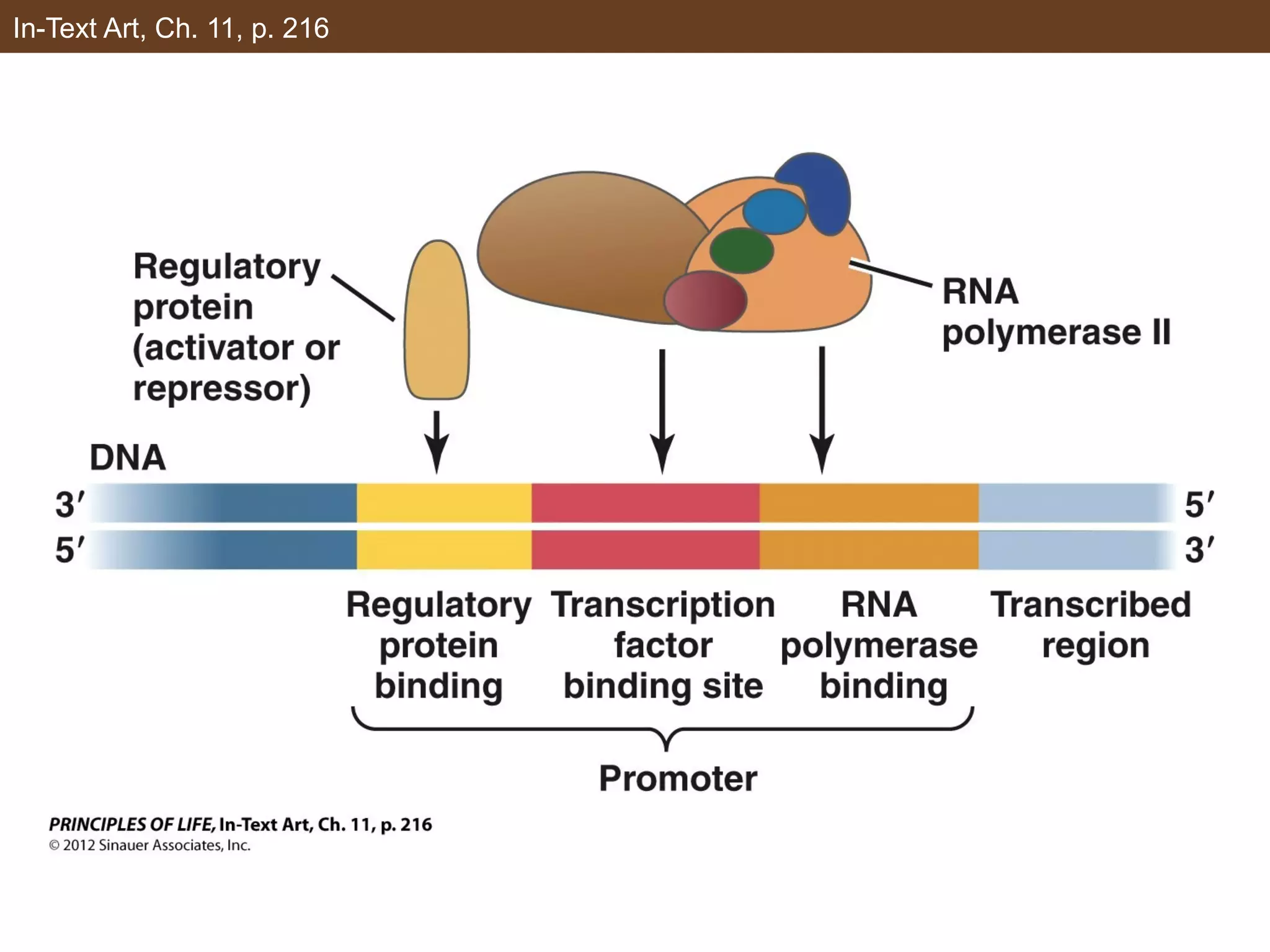 In-Text Art, Ch. 11, p. 216

Regulatory protein (activator or repressor)

RNA polymerase II

DNA

3′

5′

5′

3′

Regulatory protein binding

Transcription factor binding site

RNA polymerase binding

Transcribed region

Promoter

PRINCIPLES OF LIFE, In-Text Art, Ch. 11, p. 216
© 2012 Sinauer Associates, Inc.